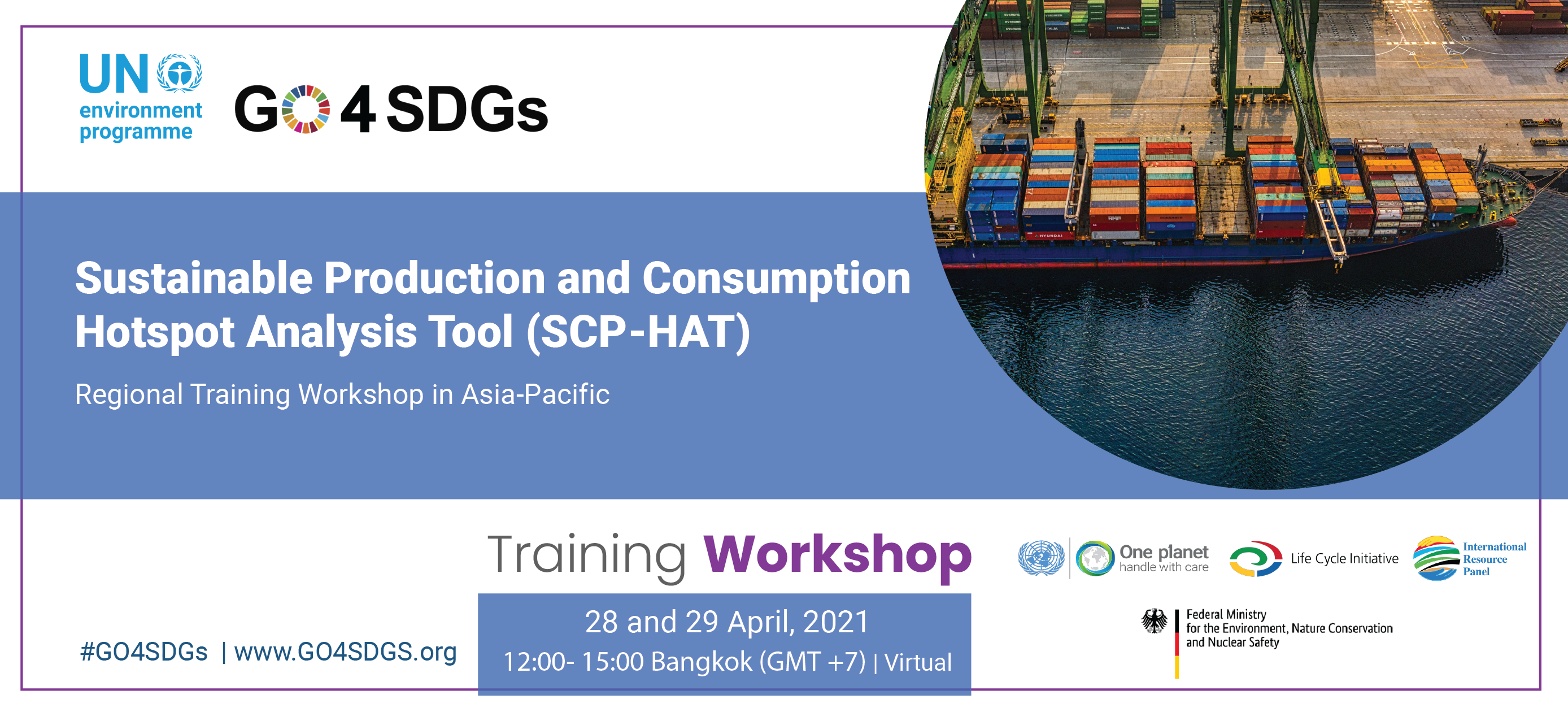 UN environment programme

GO4SDGs

Sustainable Production and Consumption Hotspot Analysis Tool (SCP-HAT)

Regional Training Workshop in Asia-Pacific

Training Workshop

28 and 29 April, 2021

12:00- 15:00 Bangkok (GMT +7) | Virtual

#GO4SDGs | www.GO4SDGS.org

One planet handle with care

Life Cycle Initiative

International Resource Panel

Federal Ministry for the Environment, Nature Conservation and Nuclear Safety